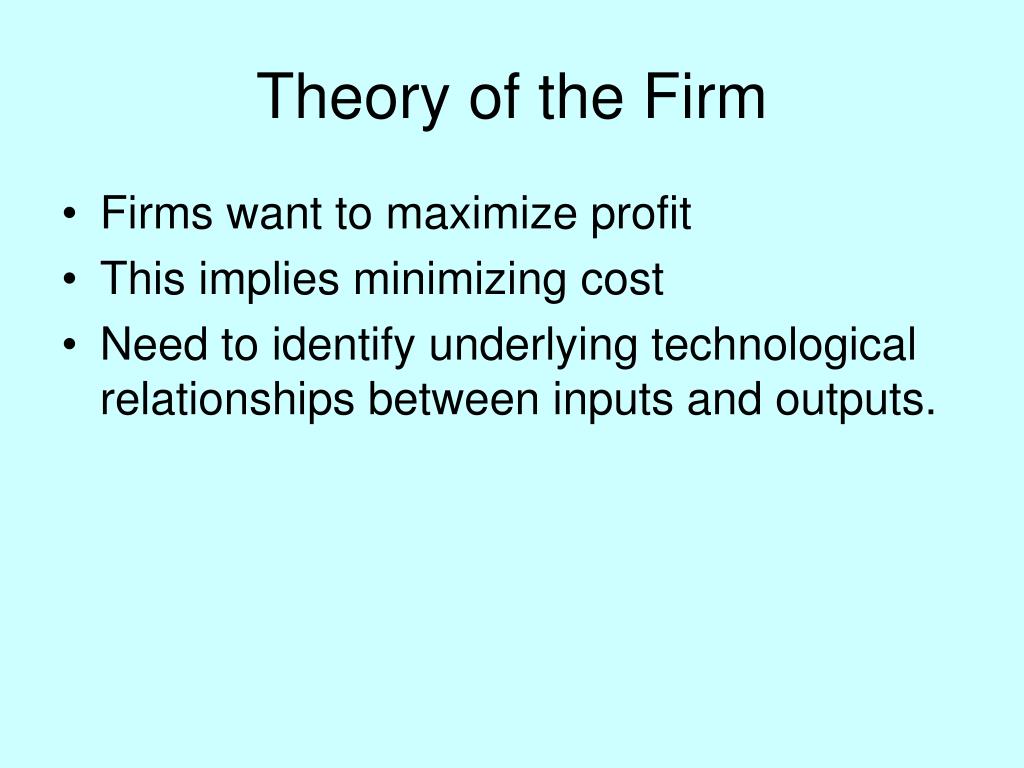 Theory of the Firm

• Firms want to maximize profit
• This implies minimizing cost
• Need to identify underlying technological relationships between inputs and outputs.